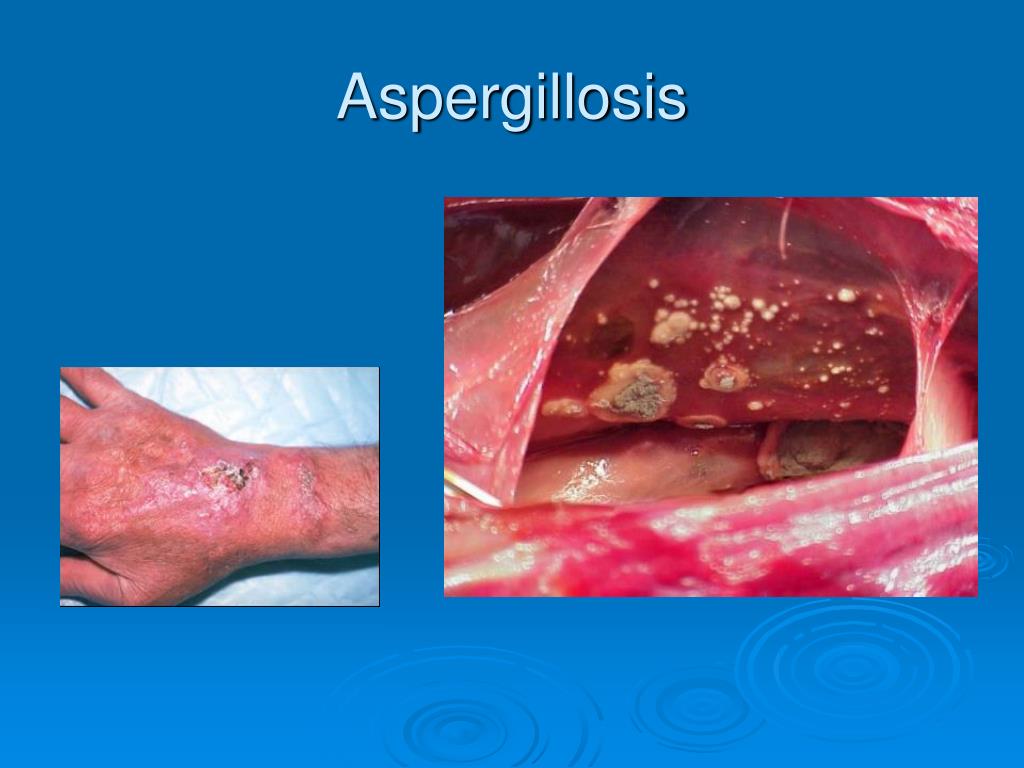 Aspergillosis